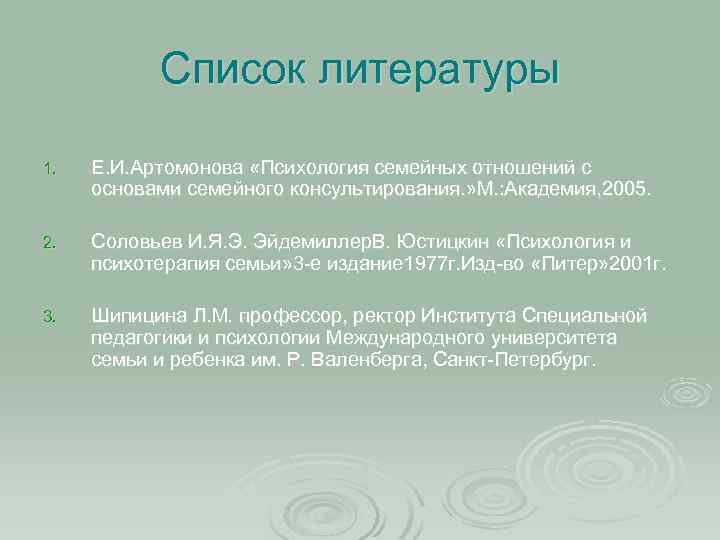 Список литературы

1. Е.И.Артомонова «Психология семейных отношений с основами семейного консультирования.»М.:Академия,2005.

2. Соловьев И.Я.Э. ЭйдемиллерВ. Юстицкин «Психология и психотерапия семьи»3-е издание1977г.Изд-во «Питер»2001г.

3. Шипицина Л.М. профессор, ректор Института Специальной педагогики и психологии Международного университета семьи и ребенка им. Р. Валенберга, Санкт-Петербург.